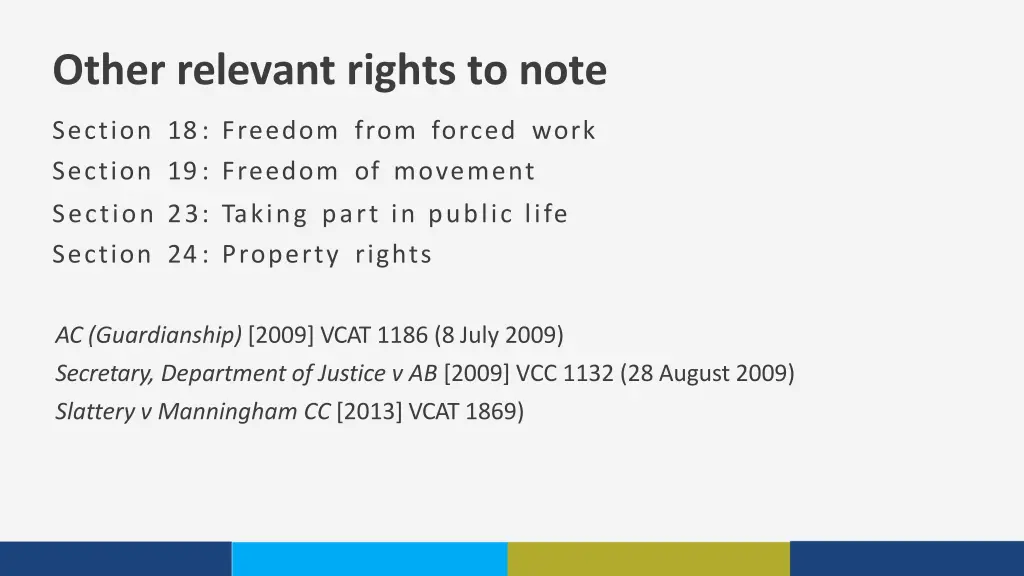 Other relevant rights to note

Section 18: Freedom from forced work
Section 19: Freedom of movement
Section 23: Taking part in public life
Section 24: Property rights

AC (Guardianship) [2009] VCAT 1186 (8 July 2009)
Secretary, Department of Justice v AB [2009] VCC 1132 (28 August 2009)
Slattery v Manningham CC [2013] VCAT 1869)